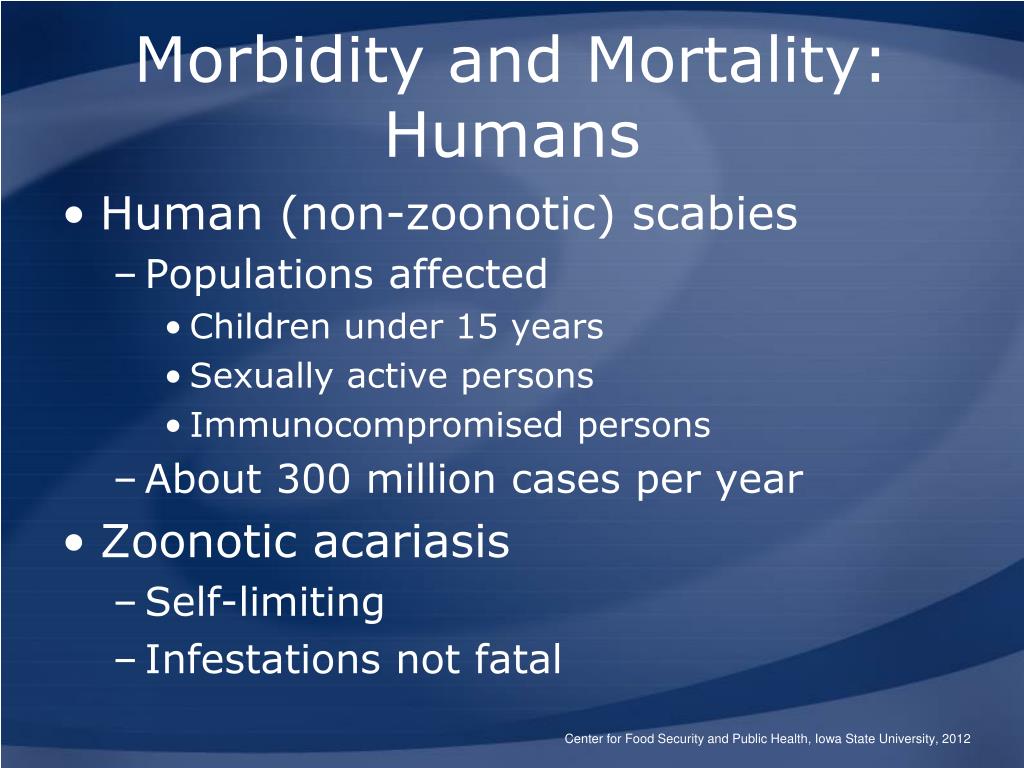 Morbidity and Mortality: Humans

• Human (non-zoonotic) scabies
  – Populations affected
    • Children under 15 years
    • Sexually active persons
    • Immunocompromised persons
  – About 300 million cases per year
• Zoonotic acariasis
  – Self-limiting
  – Infestations not fatal

Center for Food Security and Public Health, Iowa State University, 2012